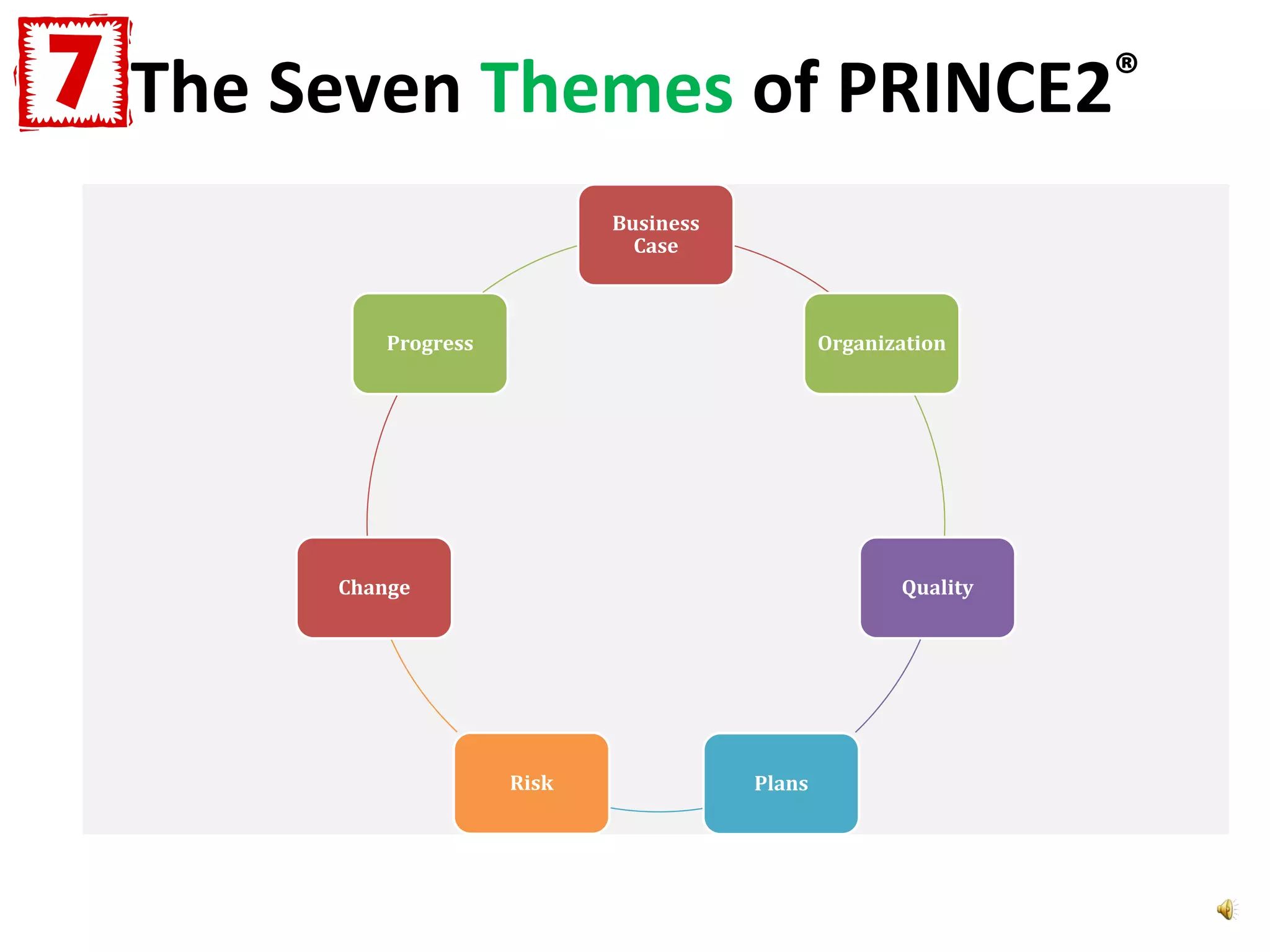 7 The Seven Themes of PRINCE2®

Business Case

Organization

Quality

Plans

Risk

Change

Progress